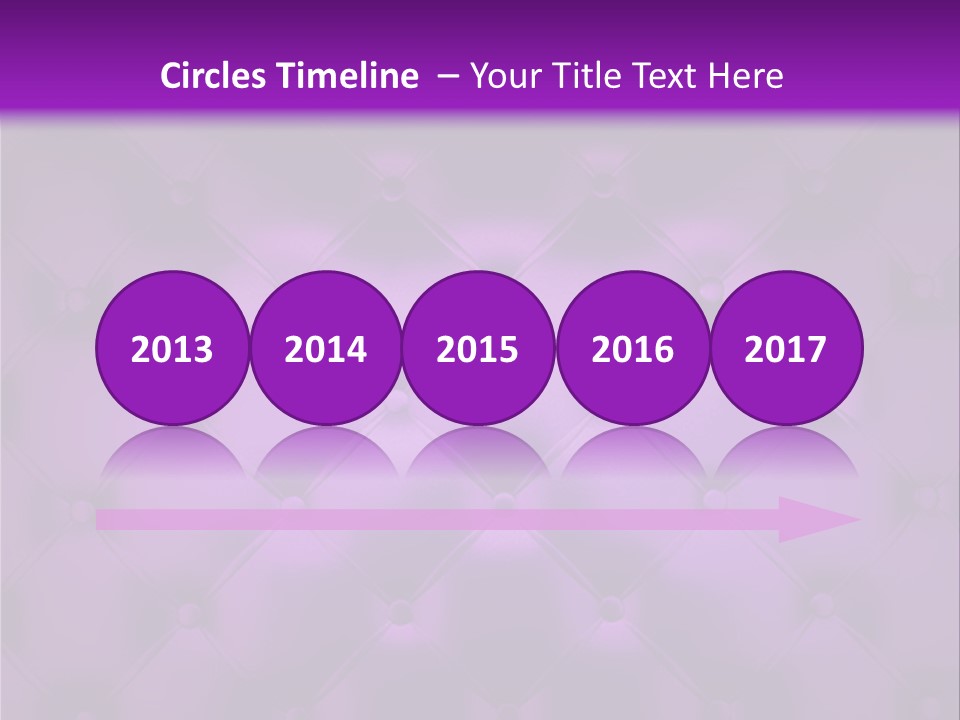 Circles Timeline – Your Title Text Here

2013
2014
2015
2016
2017